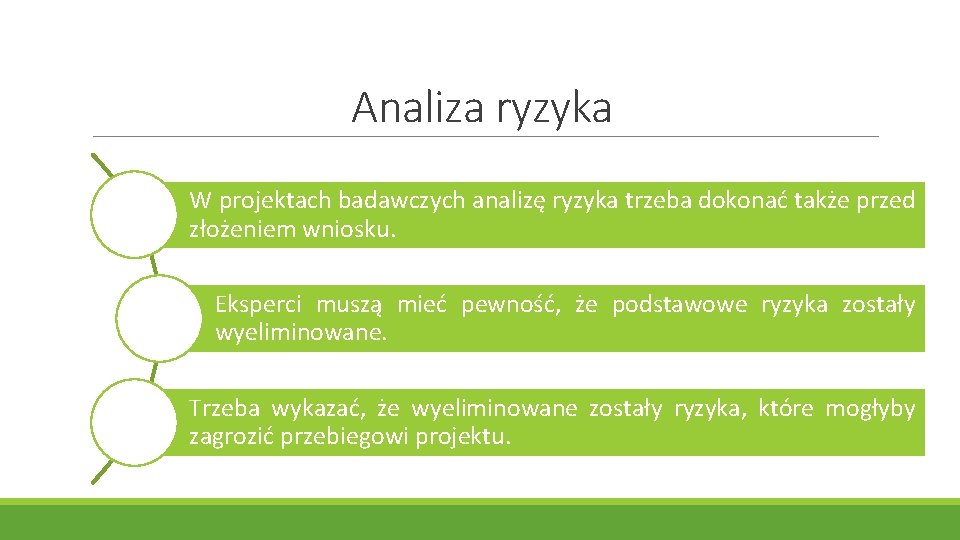 Analiza ryzyka

W projektach badawczych analizę ryzyka trzeba dokonać także przed złożeniem wniosku.

Eksperci muszą mieć pewność, że podstawowe ryzyka zostały wyeliminowane.

Trzeba wykazać, że wyeliminowane zostały ryzyka, które mogłyby zagrozić przebiegowi projektu.